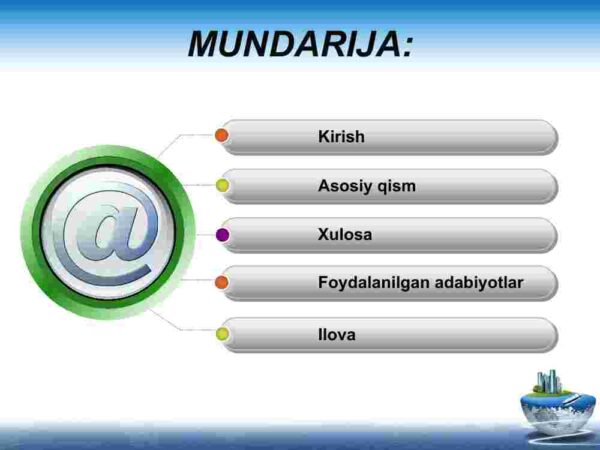 MUNDARIJA:

@

Kirish

Asosiy qism

Xulosa

Foydalanilgan adabiyotlar

Ilova